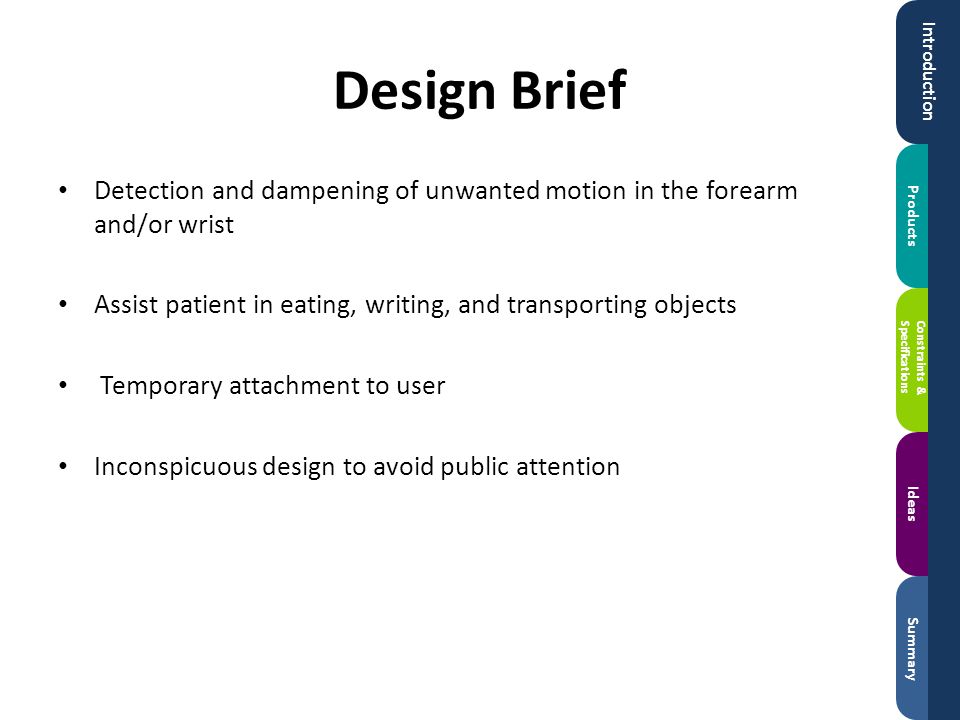 Design Brief

• Detection and dampening of unwanted motion in the forearm and/or wrist

• Assist patient in eating, writing, and transporting objects

• Temporary attachment to user

• Inconspicuous design to avoid public attention

Introduction

Products

Constraints & Specifications

Ideas

Summary